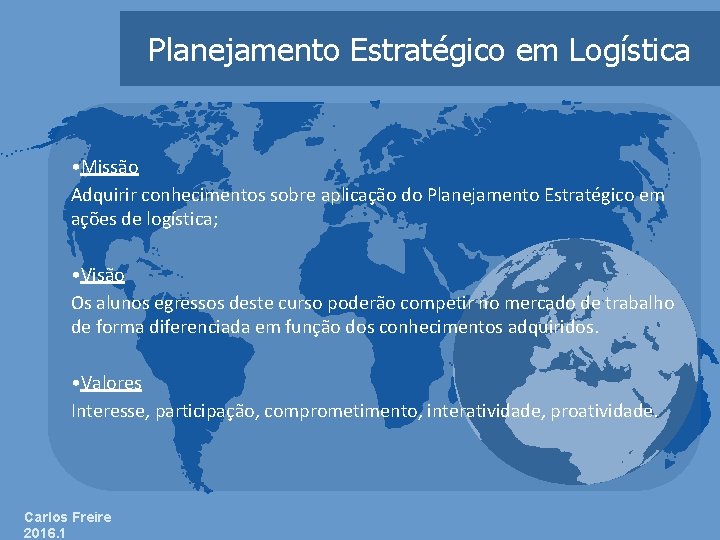 Planejamento Estratégico em Logística

•Missão
Adquirir conhecimentos sobre aplicação do Planejamento Estratégico em ações de logística;

•Visão
Os alunos egressos deste curso poderão competir no mercado de trabalho de forma diferenciada em função dos conhecimentos adquiridos.

•Valores
Interesse, participação, comprometimento, interatividade, proatividade.

Carlos Freire
2016.1